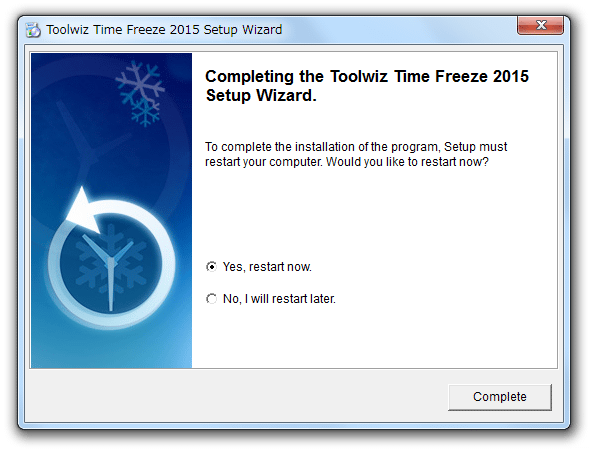 Toolwiz Time Freeze 2015 Setup Wizard

Completing the Toolwiz Time Freeze 2015 Setup Wizard.

To complete the installation of the program, Setup must restart your computer. Would you like to restart now?

Yes, restart now.

No, I will restart later.

Complete